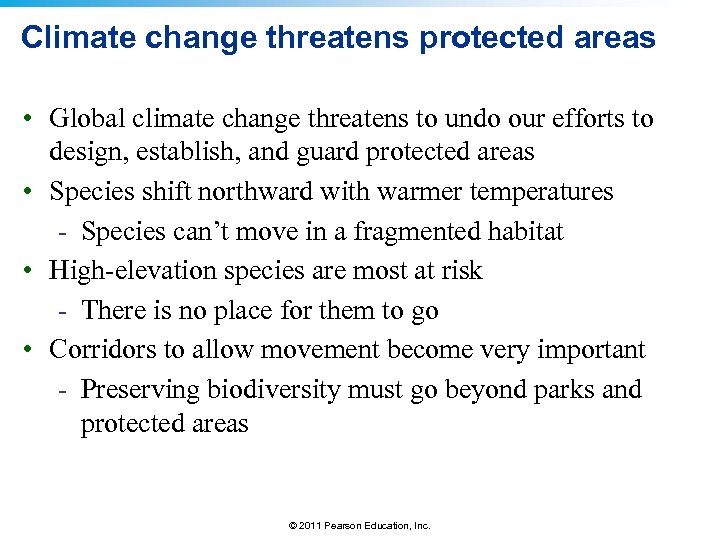 Climate change threatens protected areas

• Global climate change threatens to undo our efforts to design, establish, and guard protected areas
• Species shift northward with warmer temperatures
- Species can’t move in a fragmented habitat
• High-elevation species are most at risk
- There is no place for them to go
• Corridors to allow movement become very important
- Preserving biodiversity must go beyond parks and protected areas

© 2011 Pearson Education, Inc.